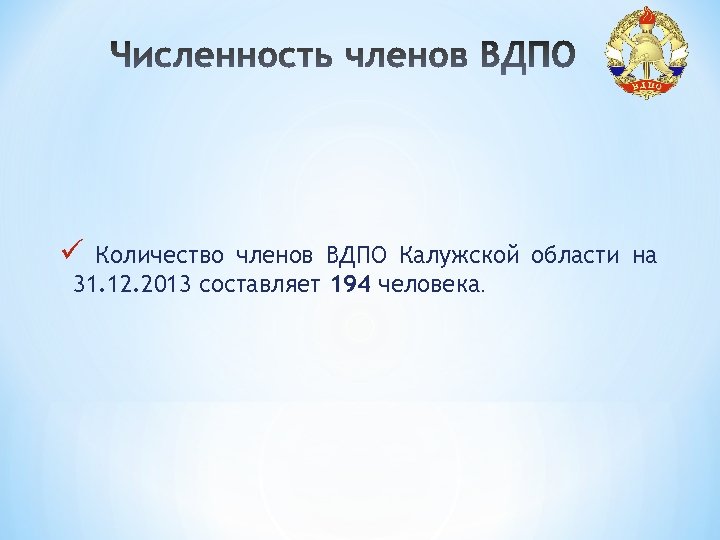 Численность членов ВДПО

ВДПО

✓ Количество членов ВДПО Калужской области на 31.12.2013 составляет 194 человека.